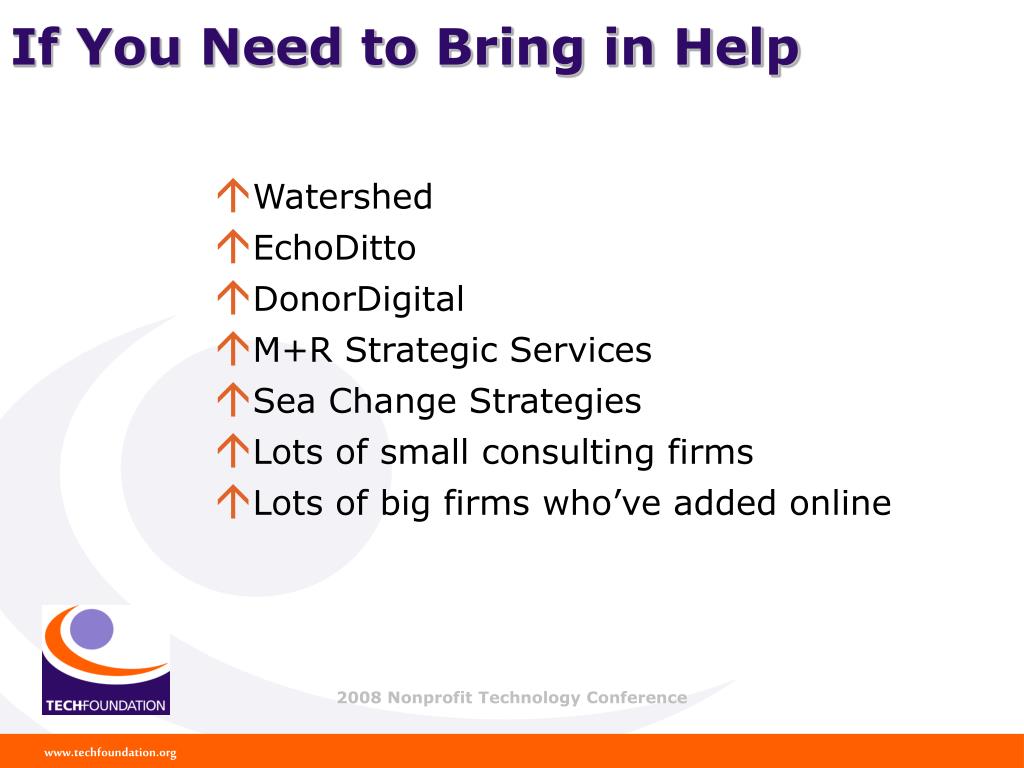 If You Need to Bring in Help

Watershed
EchoDitto
DonorDigital
M+R Strategic Services
Sea Change Strategies
Lots of small consulting firms
Lots of big firms who've added online

TECHFOUNDATION

2008 Nonprofit Technology Conference

www.techfoundation.org